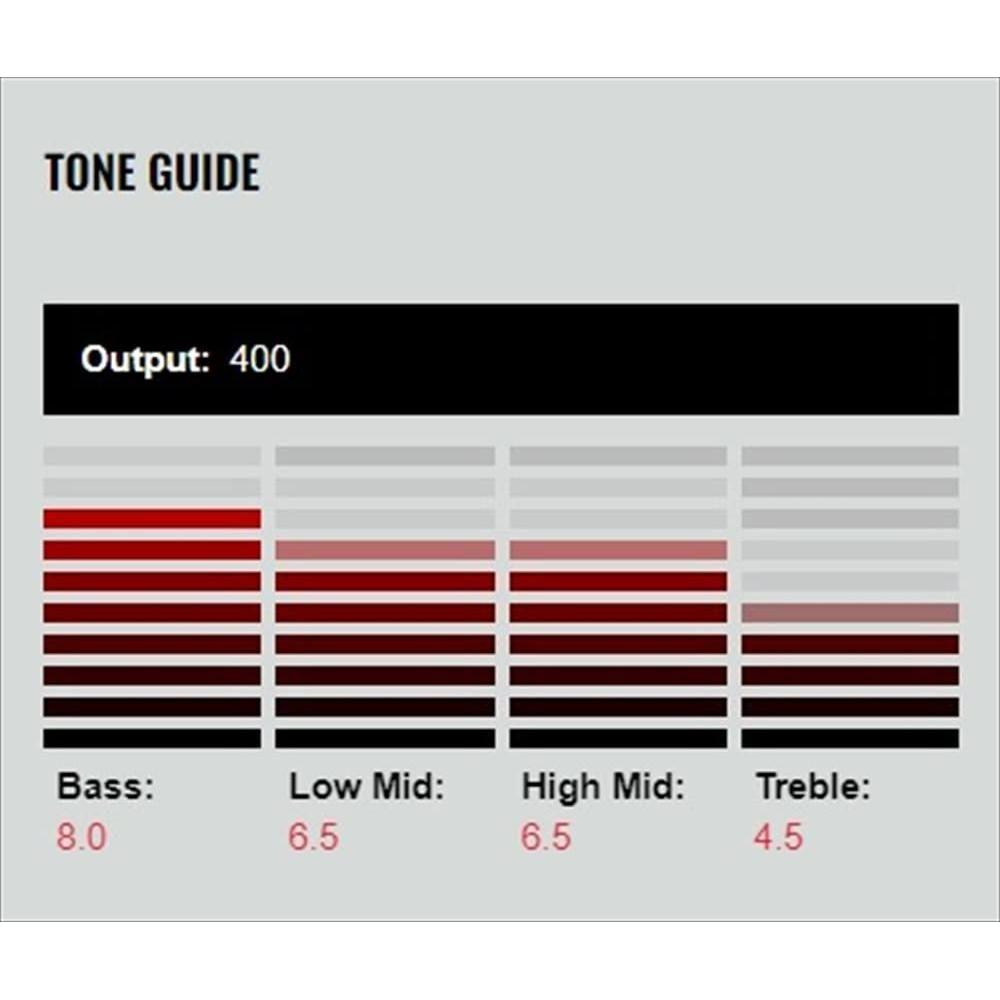 TONE GUIDE

Output: 400

Bass:
8.0

Low Mid:
6.5

High Mid:
6.5

Treble:
4.5